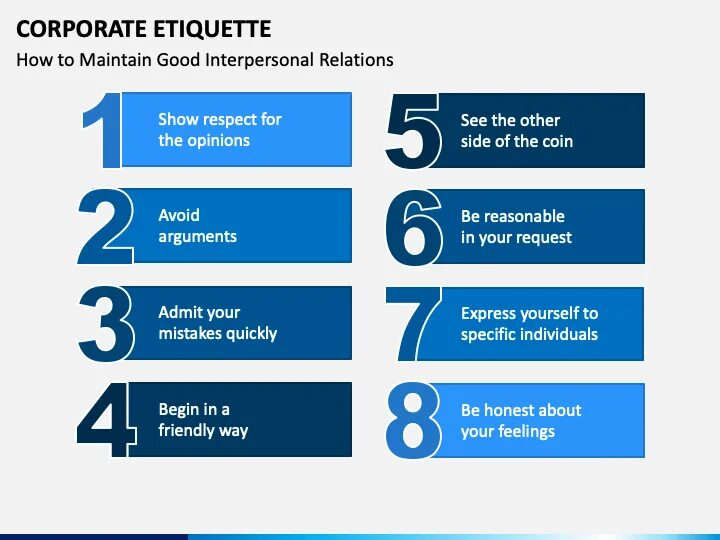 CORPORATE ETIQUETTE

How to Maintain Good Interpersonal Relations

1 Show respect for the opinions

2 Avoid arguments

3 Admit your mistakes quickly

4 Begin in a friendly way

5 See the other side of the coin

6 Be reasonable in your request

7 Express yourself to specific individuals

8 Be honest about your feelings